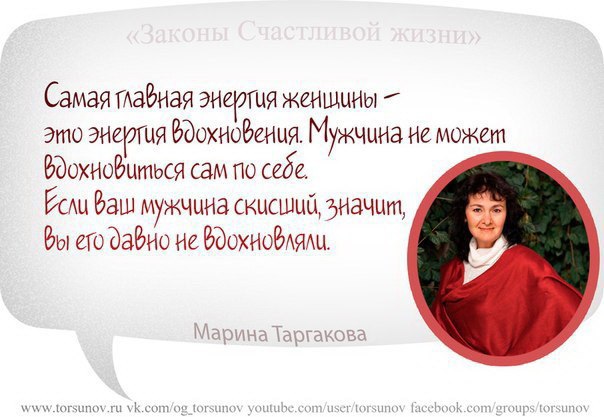 «Законы Счастливой жизни»

Самая главная энергия женщины – это энергия вдохновения. Мужчина не может вдохновиться сам по себе. Если ваш мужчина скисший, значит, вы его давно не вдохновляли.

Марина Таргакова

www.torsunov.ru vk.com/og_torsunov youtube.com/user/torsunov facebook.com/groups/torsunov